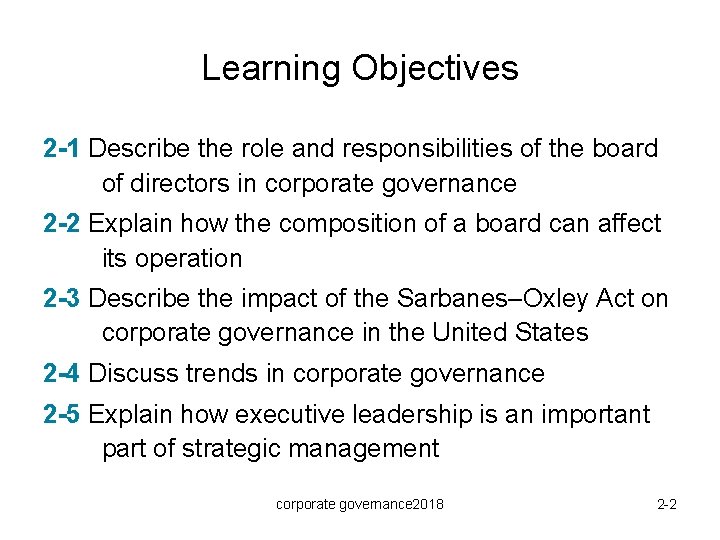 Learning Objectives

2-1 Describe the role and responsibilities of the board of directors in corporate governance

2-2 Explain how the composition of a board can affect its operation

2-3 Describe the impact of the Sarbanes–Oxley Act on corporate governance in the United States

2-4 Discuss trends in corporate governance

2-5 Explain how executive leadership is an important part of strategic management

corporate governance2018

2-2